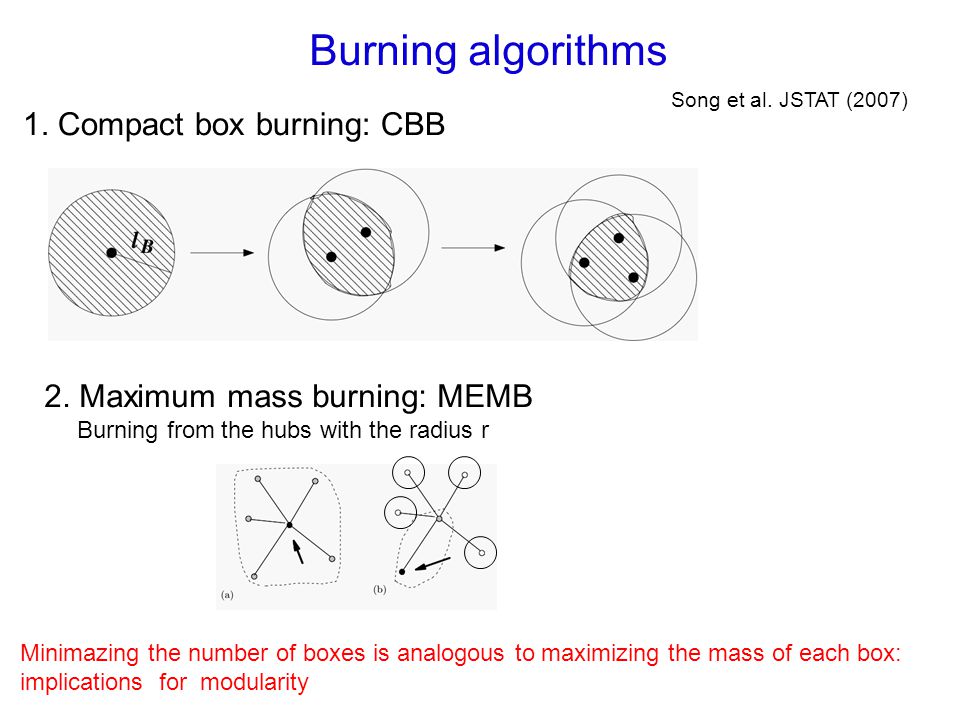 Burning algorithms

Song et al. JSTAT (2007)

1. Compact box burning: CBB

$l_B$

2. Maximum mass burning: MEMB

Burning from the hubs with the radius r

(a)

(b)

Minimazing the number of boxes is analogous to maximizing the mass of each box: implications for modularity